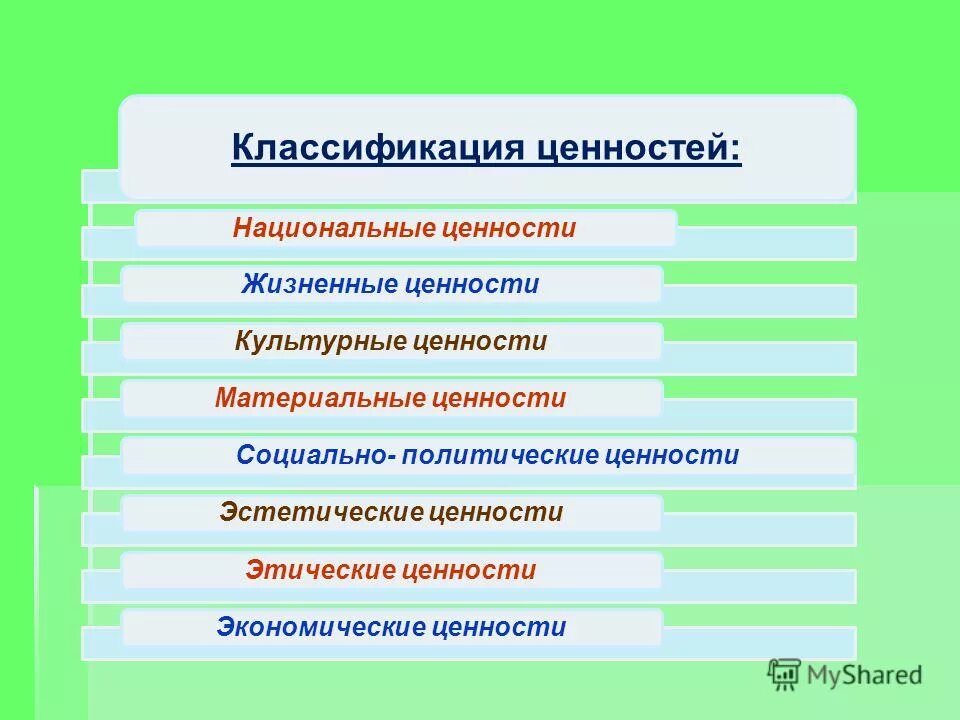 Классификация ценностей:

Национальные ценности

Жизненные ценности

Культурные ценности

Материальные ценности

Социально- политические ценности

Эстетические ценности

Этические ценности

Экономические ценности

MyShared